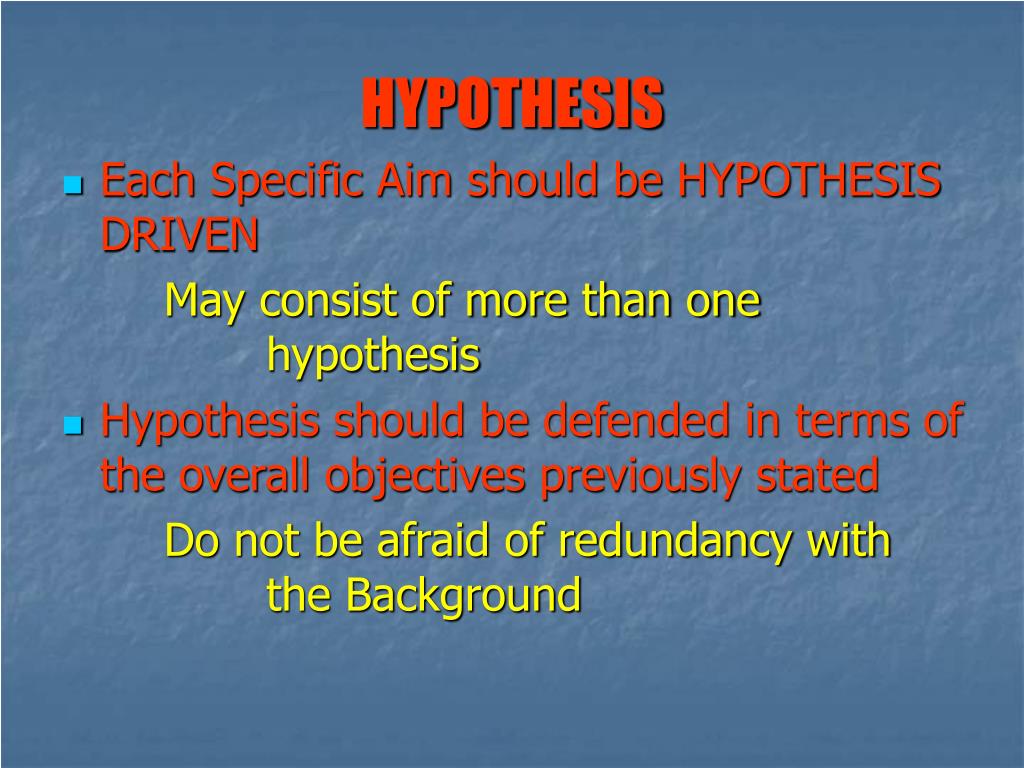 HYPOTHESIS

Each Specific Aim should be HYPOTHESIS DRIVEN

May consist of more than one hypothesis

Hypothesis should be defended in terms of the overall objectives previously stated

Do not be afraid of redundancy with the Background